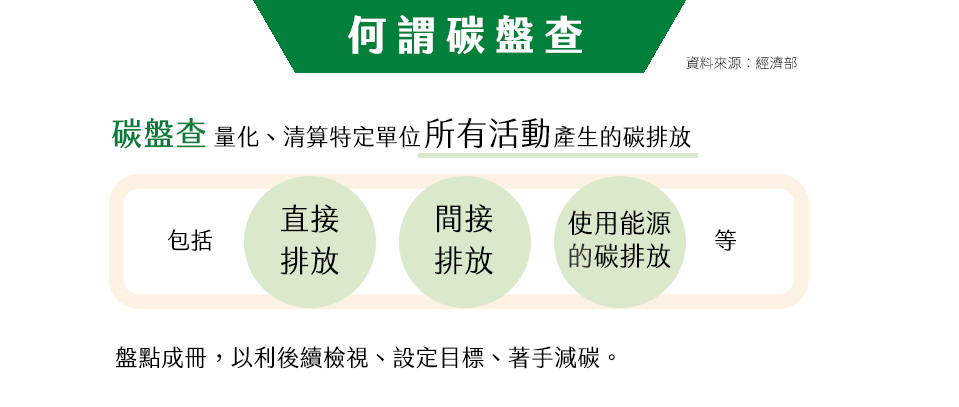 何謂碳盤查

資料來源：經濟部

碳盤查 量化、清算特定單位所有活動產生的碳排放

包括 直接排放 間接排放 使用能源的碳排放 等

盤點成冊，以利後續檢視、設定目標、著手減碳。